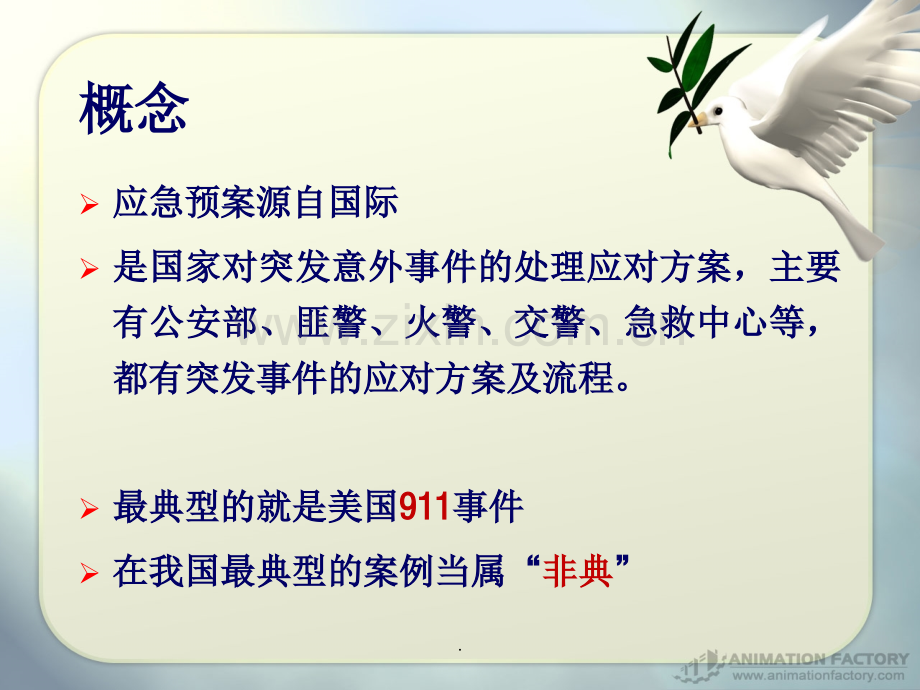 概念

➢ 应急预案源自国际

➢ 是国家对突发意外事件的处理应对方案，主要有公安部、匪警、火警、交警、急救中心等，都有突发事件的应对方案及流程。

➢ 最典型的就是美国911事件

➢ 在我国最典型的案例当属“非典”

.

ANIMATION FACTORY
www.animationfactory.com

www.zixin.com.cn